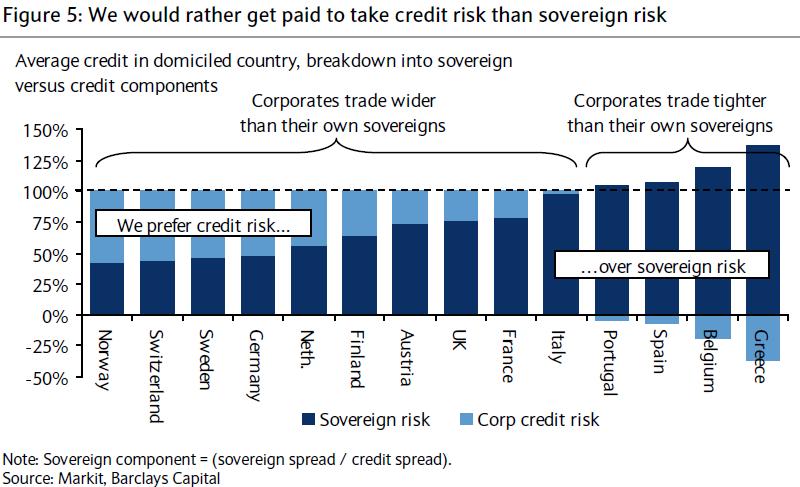 Figure 5: We would rather get paid to take credit risk than sovereign risk

Average credit in domiciled country, breakdown into sovereign versus credit components

Corporates trade wider than their own sovereigns

Corporates trade tighter than their own sovereigns

150%
125%
100%
75%
50%
25%
0%
-25%
-50%

We prefer credit risk...

...over sovereign risk

Norway
Switzerland
Sweden
Germany
Neth.
Finland
Austria
UK
France
Italy
Portugal
Spain
Belgium
Greece

Sovereign risk
Corp credit risk

Note: Sovereign component = (sovereign spread / credit spread).
Source: Markit, Barclays Capital